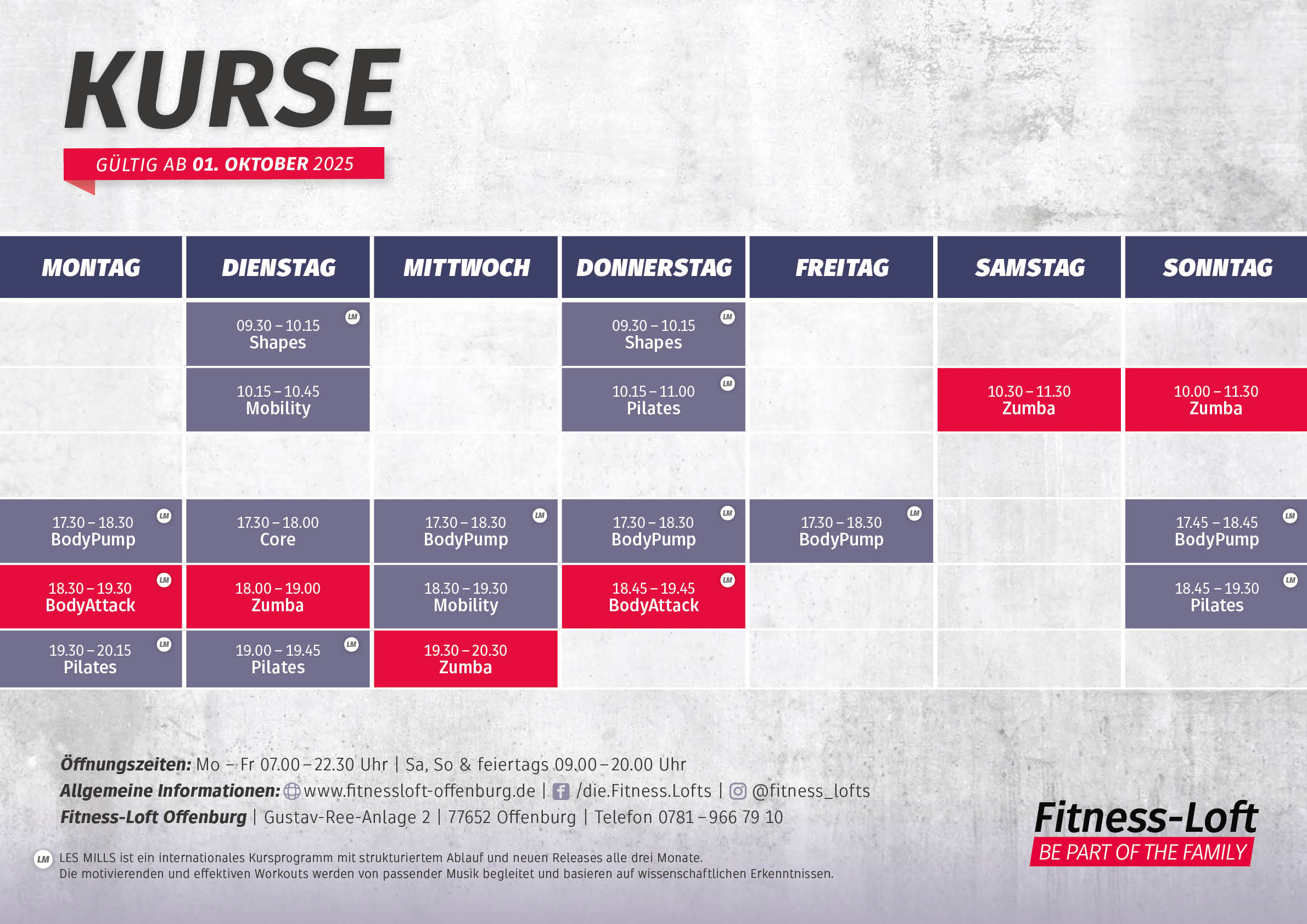 KURSE

GÜLTIG AB 01. OKTOBER 2025

| MONTAG | DIENSTAG | MITTWOCH | DONNERSTAG | FREITAG | SAMSTAG | SONNTAG |
|---|---|---|---|---|---|---|
| | 09.30 – 10.15 Shapes LM | | 09.30 – 10.15 Shapes LM | | | |
| | 10.15 – 10.45 Mobility | | 10.15 – 11.00 Pilates LM | | 10.30 – 11.30 Zumba | 10.00 – 11.30 Zumba |
| | | | | | | |
| 17.30 – 18.30 BodyPump LM | 17.30 – 18.00 Core | 17.30 – 18.30 BodyPump LM | 17.30 – 18.30 BodyPump LM | 17.30 – 18.30 BodyPump LM | | 17.45 – 18.45 BodyPump LM |
| 18.30 – 19.30 BodyAttack LM | 18.00 – 19.00 Zumba | 18.30 – 19.30 Mobility | 18.45 – 19.45 BodyAttack LM | | | 18.45 – 19.30 Pilates LM |
| 19.30 – 20.15 Pilates LM | 19.00 – 19.45 Pilates LM | 19.30 – 20.30 Zumba | | | | |

Öffnungszeiten: Mo – Fr 07.00 – 22.30 Uhr | Sa, So & feiertags 09.00 – 20.00 Uhr
Allgemeine Informationen: www.fitnessloft-offenburg.de | /die.Fitness.Lofts | @fitness_lofts
Fitness-Loft Offenburg | Gustav-Ree-Anlage 2 | 77652 Offenburg | Telefon 0781 – 966 79 10

LM LES MILLS ist ein internationales Kursprogramm mit strukturiertem Ablauf und neuen Releases alle drei Monate.
Die motivierenden und effektiven Workouts werden von passender Musik begleitet und basieren auf wissenschaftlichen Erkenntnissen.

Fitness-Loft
BE PART OF THE FAMILY